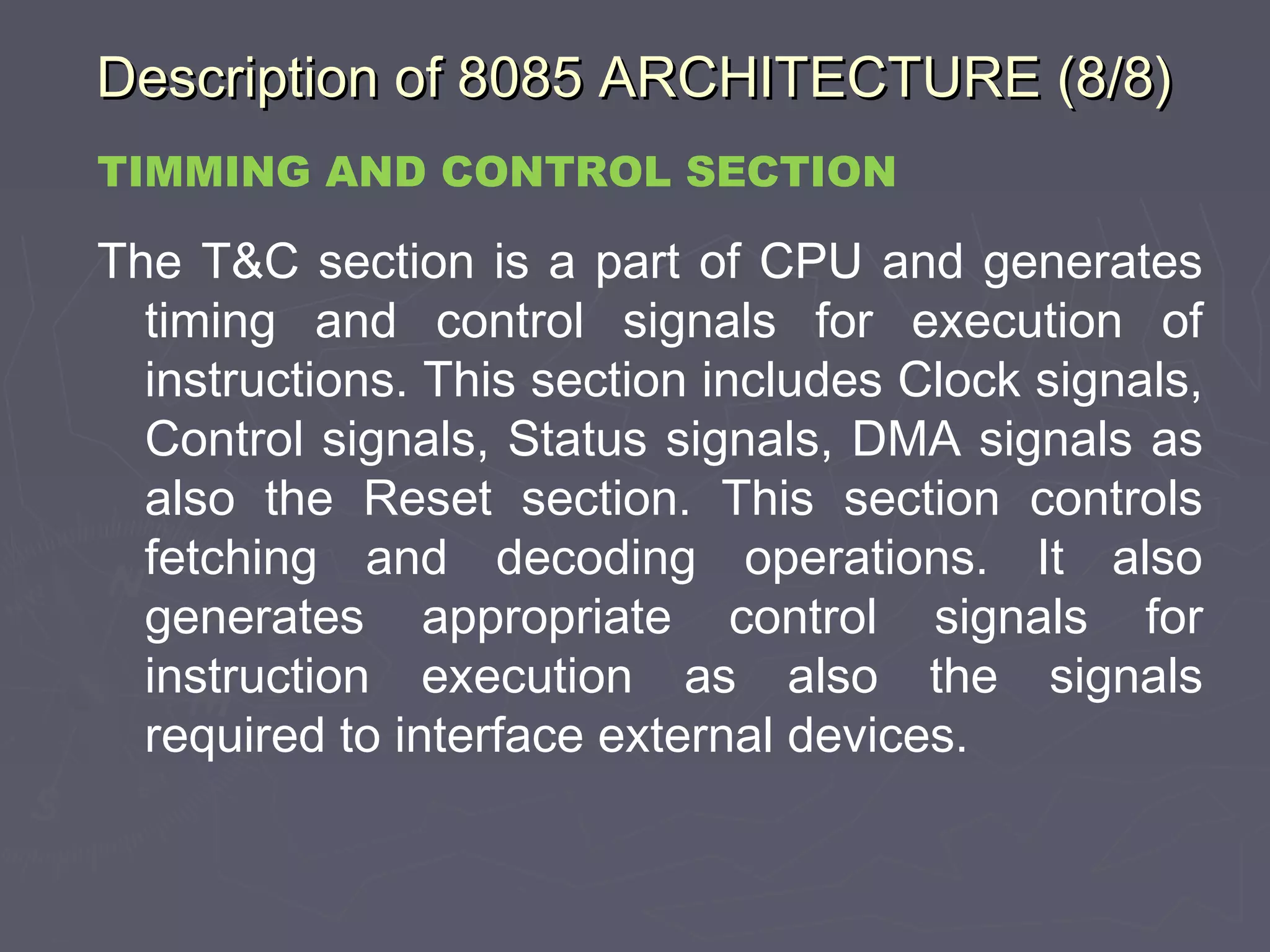 Description of 8085 ARCHITECTURE (8/8)

TIMMING AND CONTROL SECTION

The T&C section is a part of CPU and generates timing and control signals for execution of instructions. This section includes Clock signals, Control signals, Status signals, DMA signals as also the Reset section. This section controls fetching and decoding operations. It also generates appropriate control signals for instruction execution as also the signals required to interface external devices.